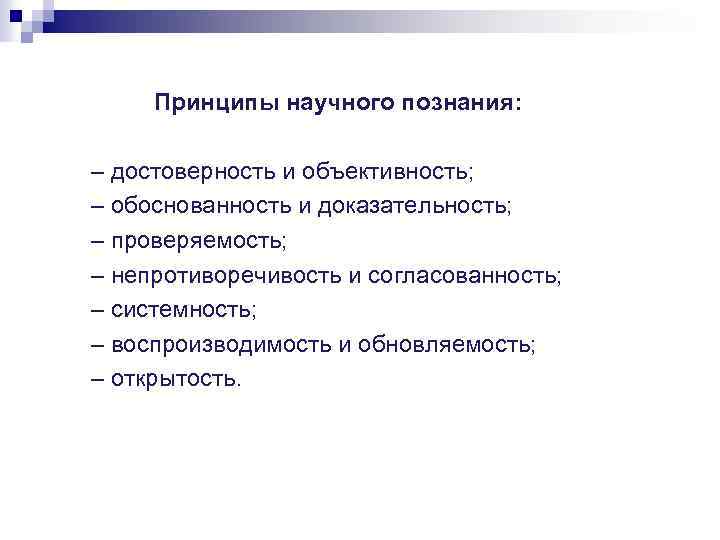 Принципы научного познания:

– достоверность и объективность;
– обоснованность и доказательность;
– проверяемость;
– непротиворечивость и согласованность;
– системность;
– воспроизводимость и обновляемость;
– открытость.